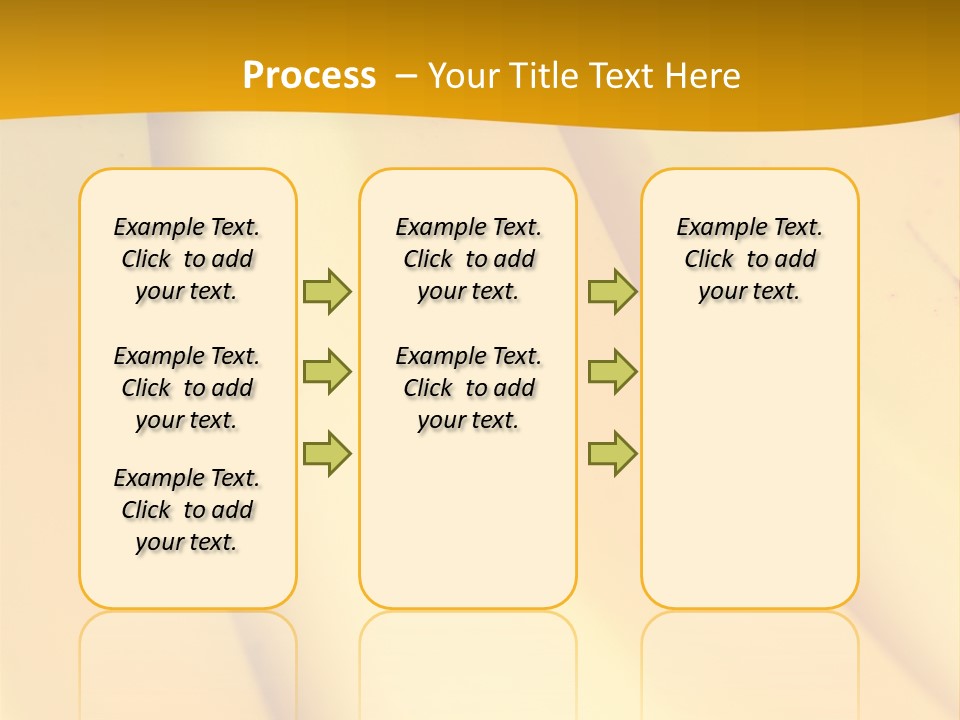 Process – Your Title Text Here

Example Text. Click to add your text.

Example Text. Click to add your text.

Example Text. Click to add your text.

Example Text. Click to add your text.

Example Text. Click to add your text.

Example Text. Click to add your text.